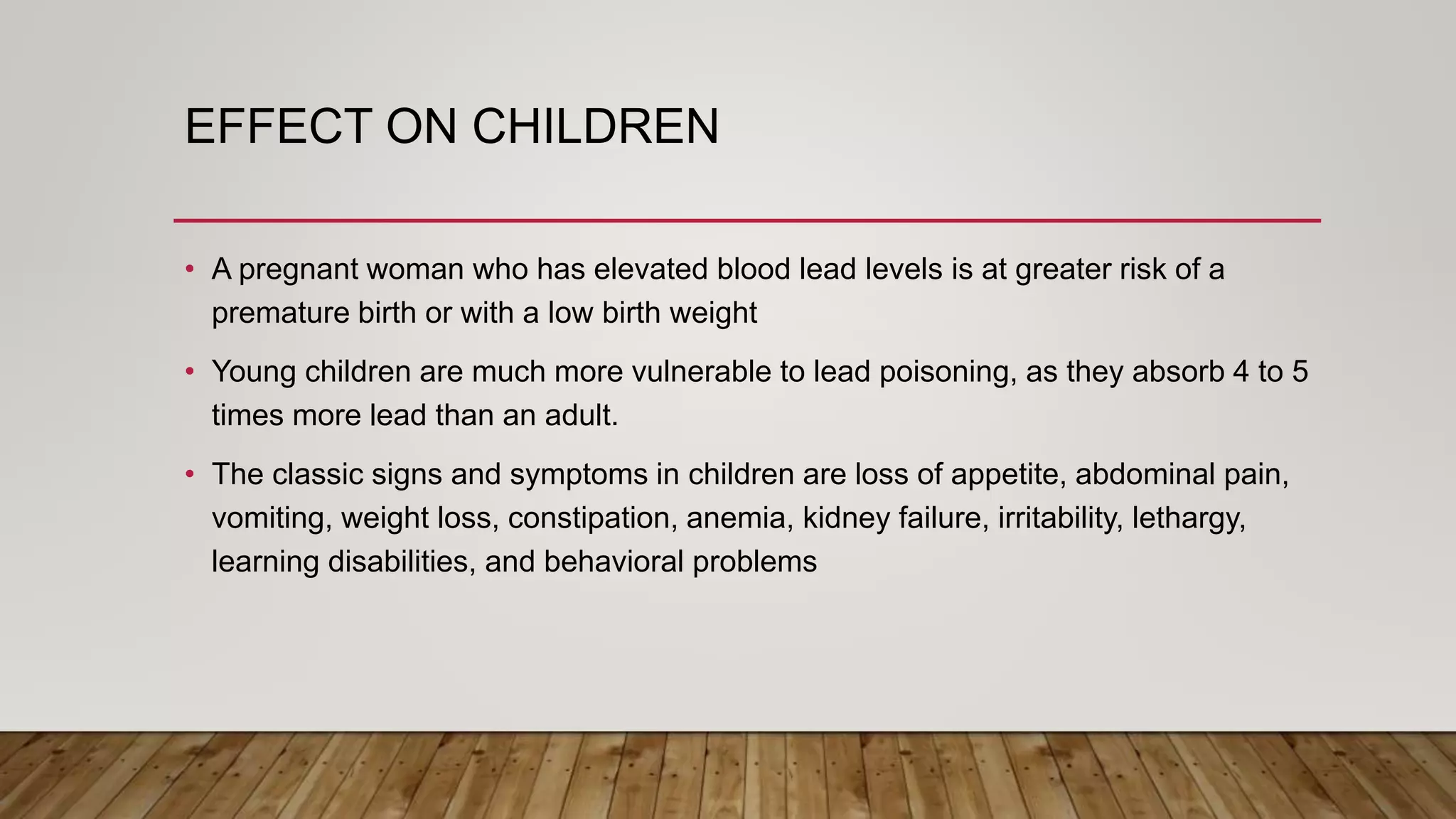 EFFECT ON CHILDREN

• A pregnant woman who has elevated blood lead levels is at greater risk of a premature birth or with a low birth weight

• Young children are much more vulnerable to lead poisoning, as they absorb 4 to 5 times more lead than an adult.

• The classic signs and symptoms in children are loss of appetite, abdominal pain, vomiting, weight loss, constipation, anemia, kidney failure, irritability, lethargy, learning disabilities, and behavioral problems